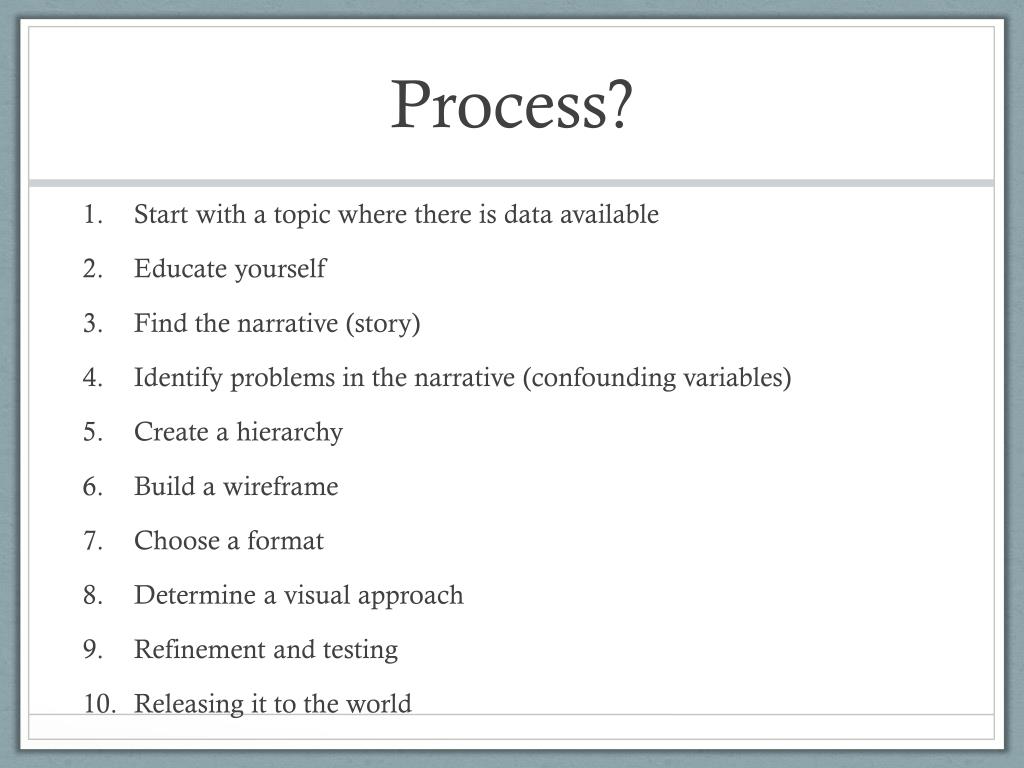 Process?

1. Start with a topic where there is data available
2. Educate yourself
3. Find the narrative (story)
4. Identify problems in the narrative (confounding variables)
5. Create a hierarchy
6. Build a wireframe
7. Choose a format
8. Determine a visual approach
9. Refinement and testing
10. Releasing it to the world